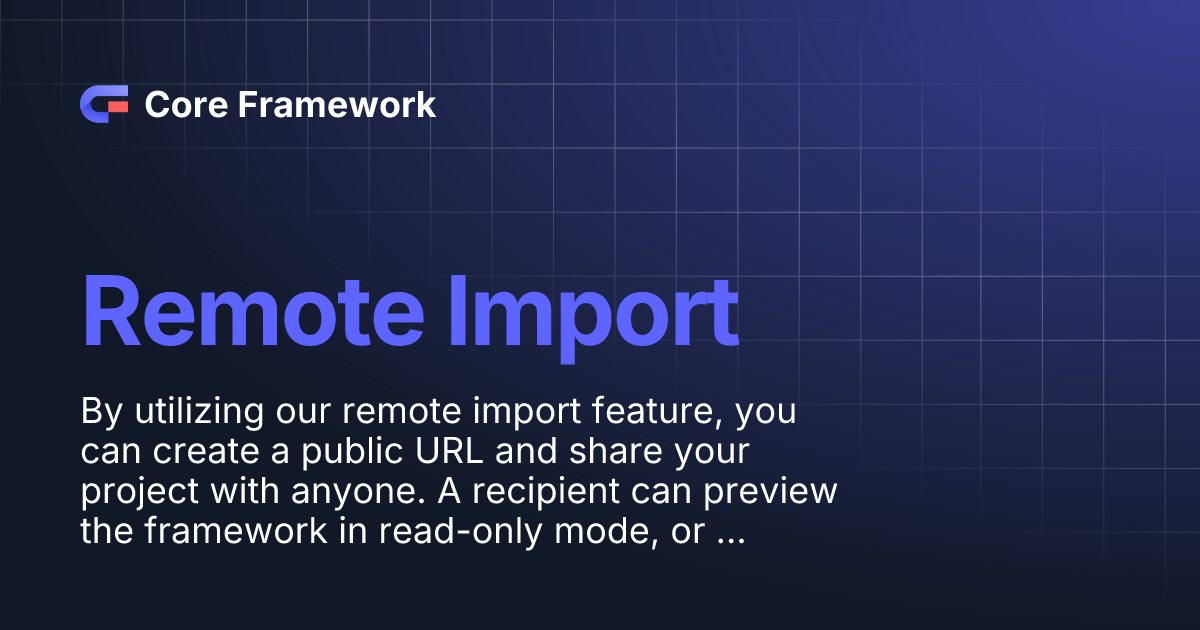 Core Framework

Remote Import

By utilizing our remote import feature, you can create a public URL and share your project with anyone. A recipient can preview the framework in read-only mode, or ...